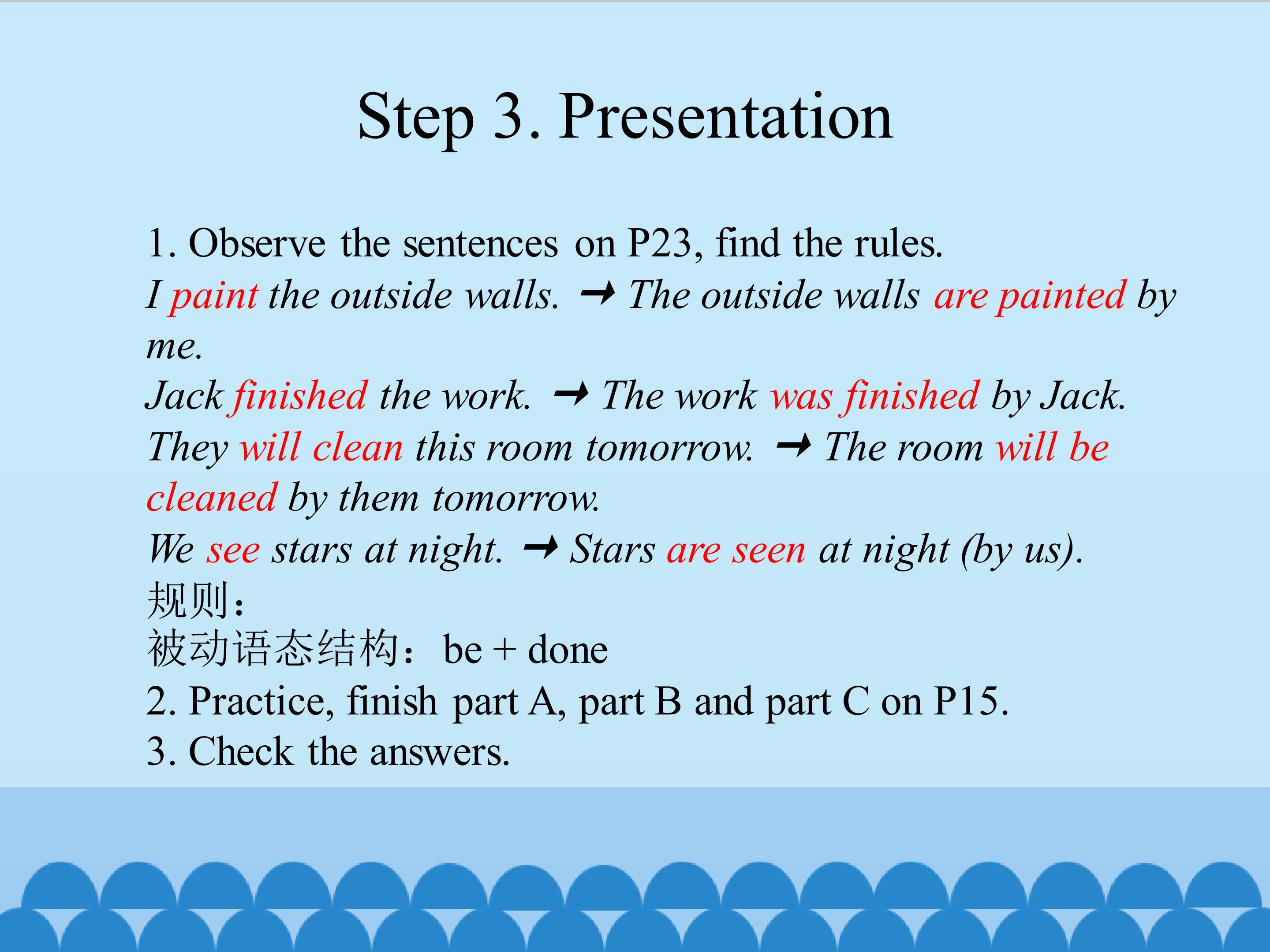 Step 3. Presentation

1. Observe the sentences on P23, find the rules.
I paint the outside walls. → The outside walls are painted by me.
Jack finished the work. → The work was finished by Jack.
They will clean this room tomorrow. → The room will be cleaned by them tomorrow.
We see stars at night. → Stars are seen at night (by us).
规则：
被动语态结构：be + done
2. Practice, finish part A, part B and part C on P15.
3. Check the answers.